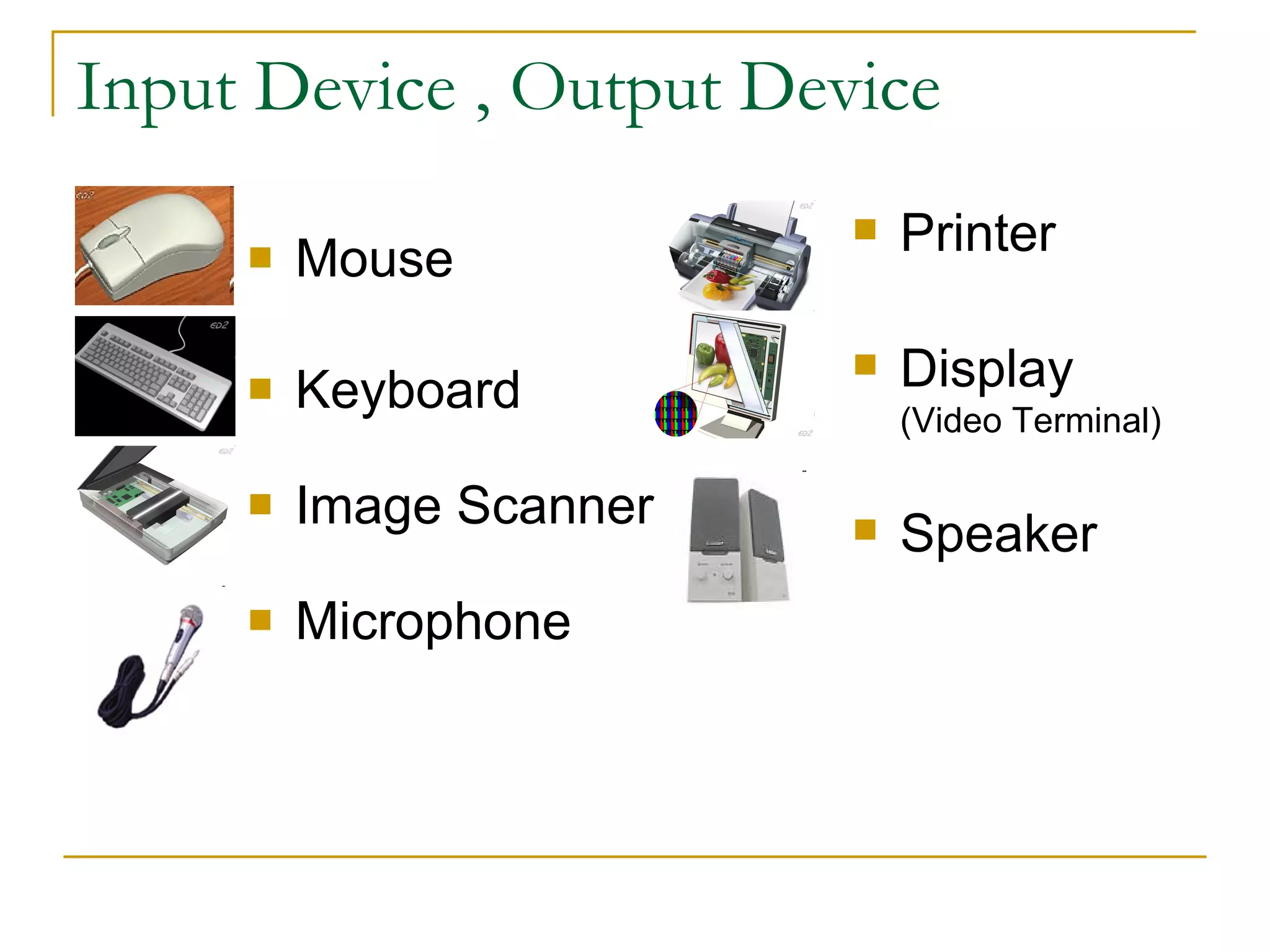 Input Device , Output Device

- Mouse
- Keyboard
- Image Scanner
- Microphone

- Printer
- Display (Video Terminal)
- Speaker